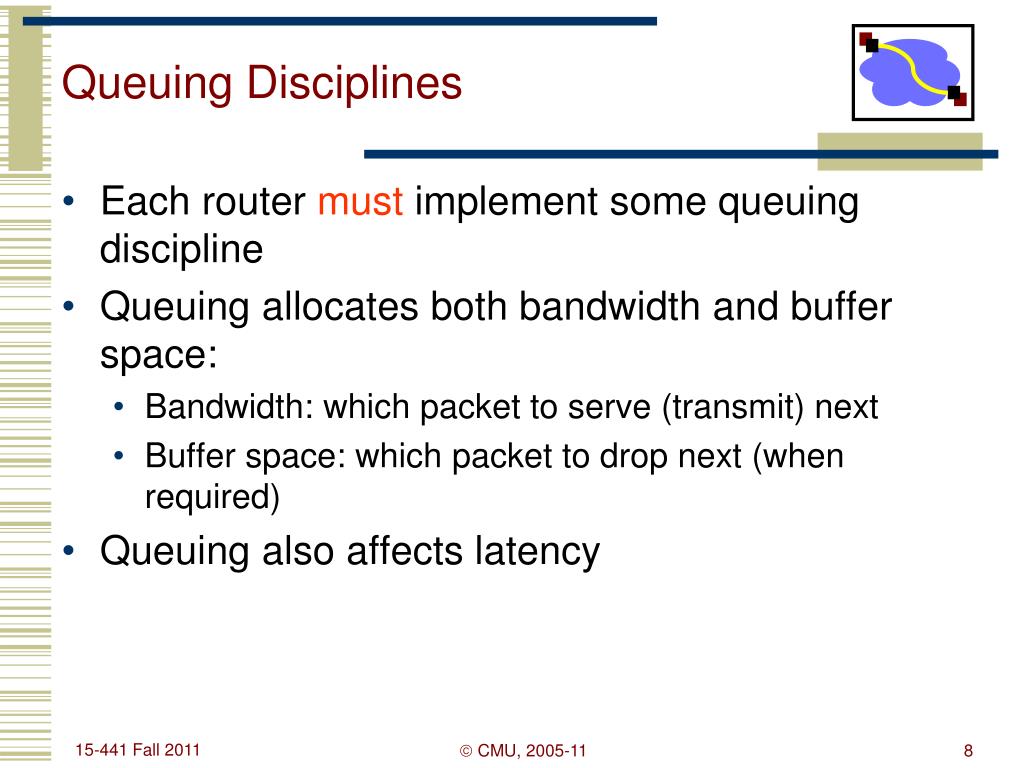 Queuing Disciplines

• Each router must implement some queuing discipline
• Queuing allocates both bandwidth and buffer space:
  • Bandwidth: which packet to serve (transmit) next
  • Buffer space: which packet to drop next (when required)
• Queuing also affects latency

15-441 Fall 2011

© CMU, 2005-11

8